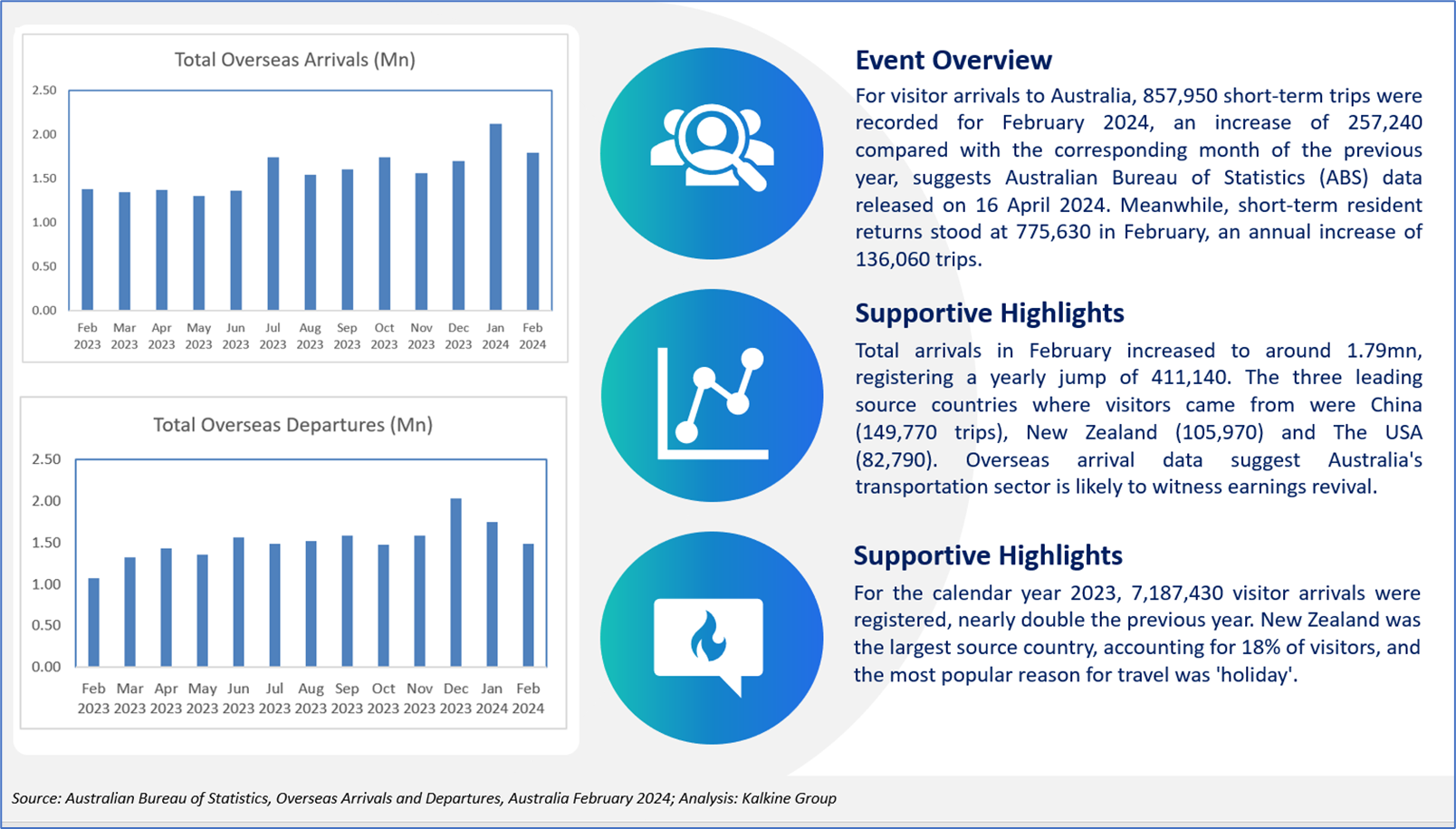 Total Overseas Arrivals (Mn)

2.50
2.00
1.50
1.00
0.50
0.00

Feb 2023 Mar 2023 Apr 2023 May 2023 Jun 2023 Jul 2023 Aug 2023 Sep 2023 Oct 2023 Nov 2023 Dec 2023 Jan 2024 Feb 2024

Total Overseas Departures (Mn)

2.50
2.00
1.50
1.00
0.50
0.00

Feb 2023 Mar 2023 Apr 2023 May 2023 Jun 2023 Jul 2023 Aug 2023 Sep 2023 Oct 2023 Nov 2023 Dec 2023 Jan 2024 Feb 2024

Event Overview

For visitor arrivals to Australia, 857,950 short-term trips were recorded for February 2024, an increase of 257,240 compared with the corresponding month of the previous year, suggests Australian Bureau of Statistics (ABS) data released on 16 April 2024. Meanwhile, short-term resident returns stood at 775,630 in February, an annual increase of 136,060 trips.

Supportive Highlights

Total arrivals in February increased to around 1.79mn, registering a yearly jump of 411,140. The three leading source countries where visitors came from were China (149,770 trips), New Zealand (105,970) and The USA (82,790). Overseas arrival data suggest Australia's transportation sector is likely to witness earnings revival.

Supportive Highlights

For the calendar year 2023, 7,187,430 visitor arrivals were registered, nearly double the previous year. New Zealand was the largest source country, accounting for 18% of visitors, and the most popular reason for travel was 'holiday'.

Source: Australian Bureau of Statistics, Overseas Arrivals and Departures, Australia February 2024; Analysis: Kalkine Group